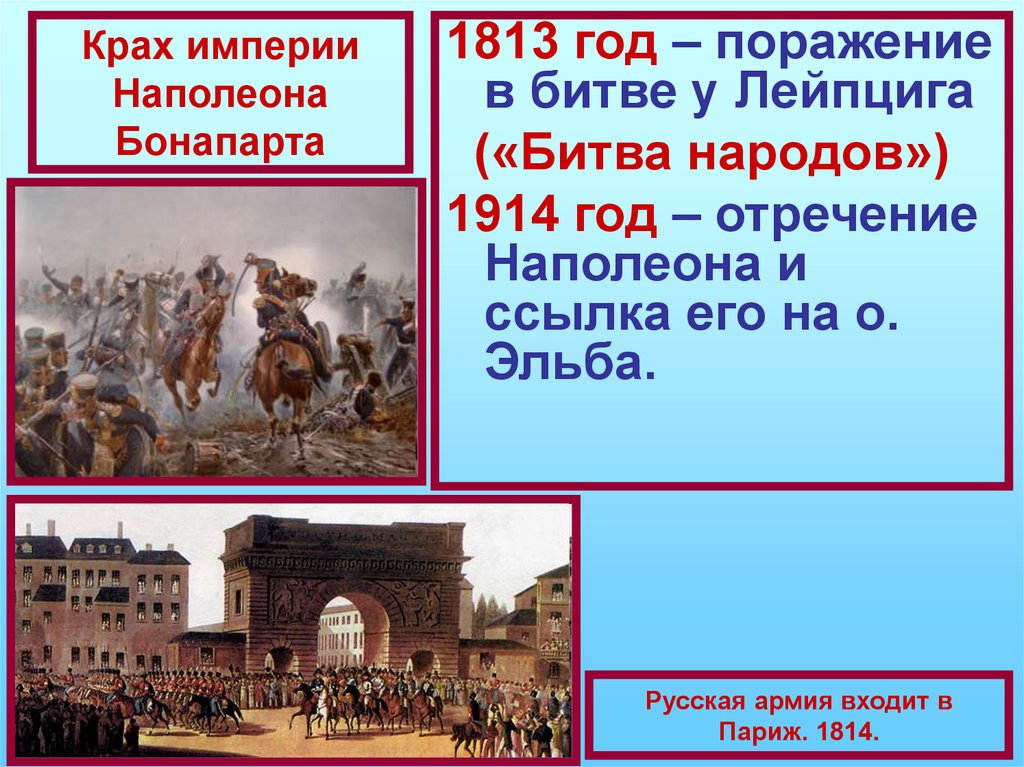 Крах империи Наполеона Бонапарта

1813 год – поражение в битве у Лейпцига («Битва народов»)

1914 год – отречение Наполеона и ссылка его на о. Эльба.

Русская армия входит в Париж. 1814.